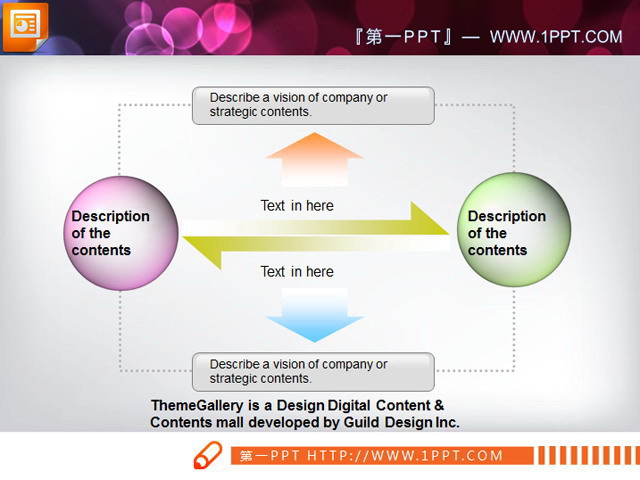 『第一PPT』— WWW.1PPT.COM

Describe a vision of company or strategic contents.

Description of the contents

Text in here

Text in here

Description of the contents

Describe a vision of company or strategic contents.

ThemeGallery is a Design Digital Content & Contents mall developed by Guild Design Inc.

第一PPT HTTP://WWW.1PPT.COM